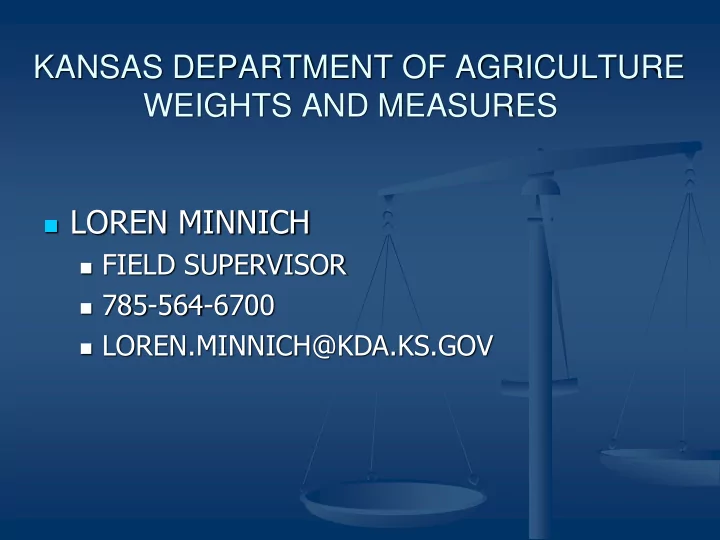 KANSAS DEPARTMENT OF AGRICULTURE
WEIGHTS AND MEASURES

LOREN MINNICH
FIELD SUPERVISOR
785-564-6700
LOREN.MINNICH@KDA.KS.GOV